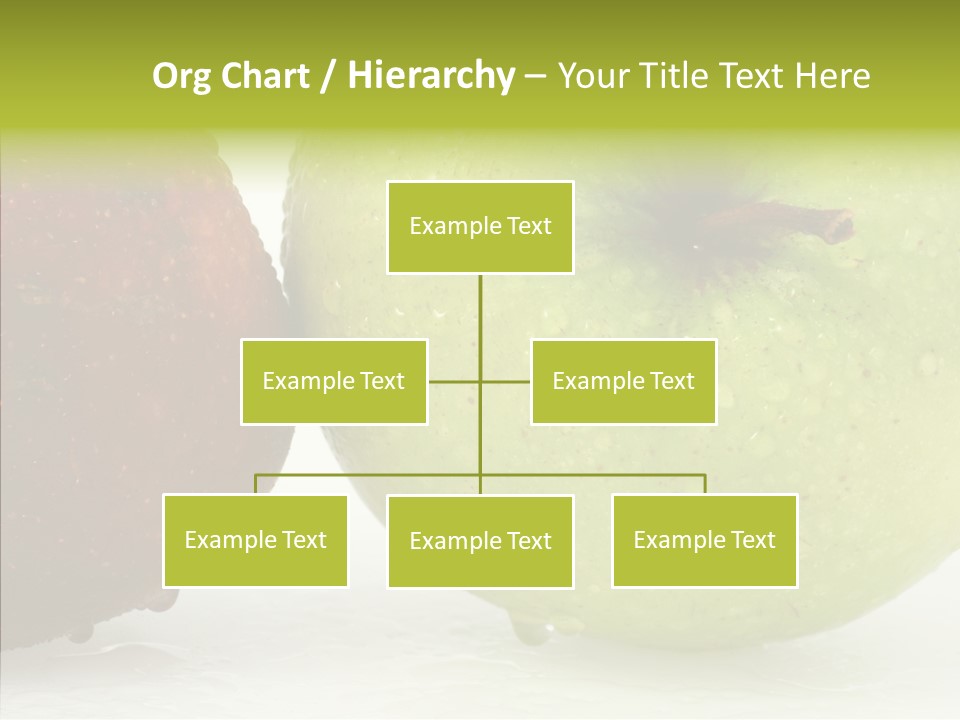 Org Chart / Hierarchy – Your Title Text Here

Example Text

Example Text

Example Text

Example Text

Example Text

Example Text